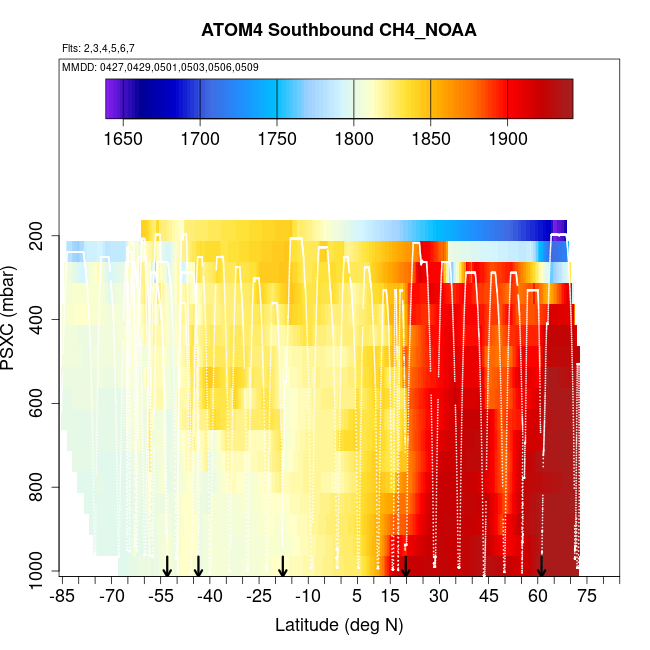 ATOM4 Southbound CH4_NOAA

Flts: 2,3,4,5,6,7

MMDD: 0427,0429,0501,0503,0506,0509

1650 1700 1750 1800 1850 1900

PSXC (mbar)

200
400
600
800
1000

-85 -70 -55 -40 -25 -10 5 15 30 45 60 75

Latitude (deg N)